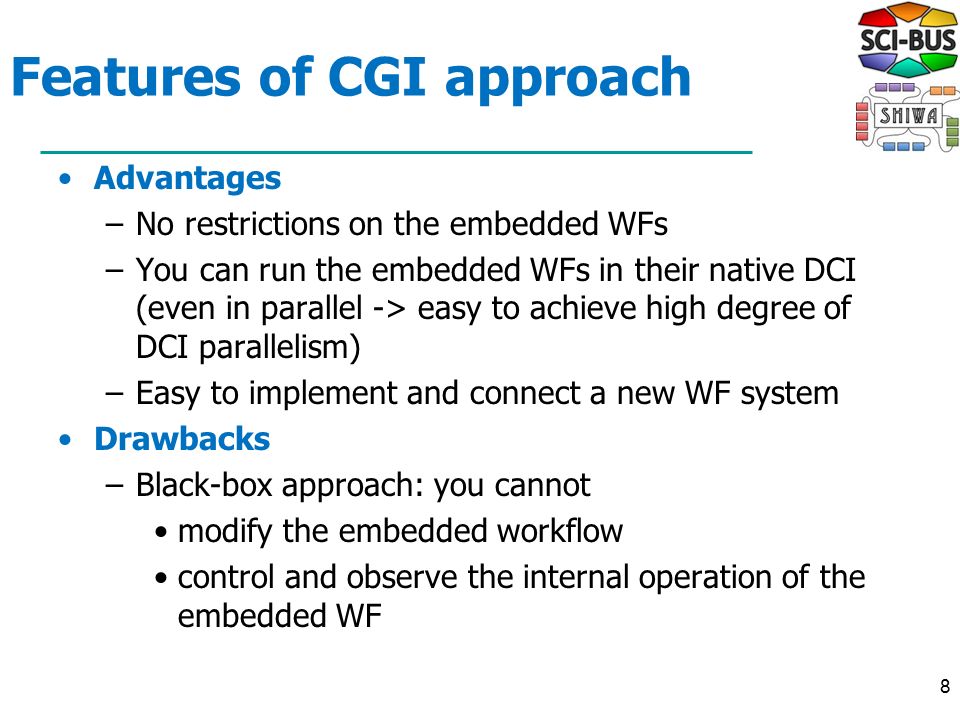 SCI-BUS

SHIWA

Features of CGI approach

• Advantages
– No restrictions on the embedded WFs
– You can run the embedded WFs in their native DCI (even in parallel -> easy to achieve high degree of DCI parallelism)
– Easy to implement and connect a new WF system

• Drawbacks
– Black-box approach: you cannot
• modify the embedded workflow
• control and observe the internal operation of the embedded WF

8